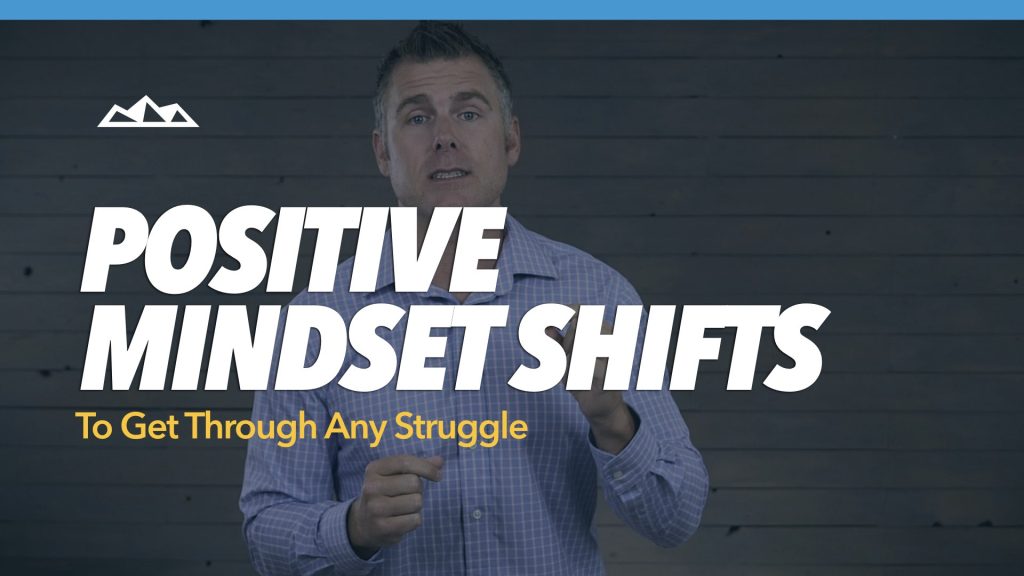 POSITIVE MINDSET SHIFTS

To Get Through Any Struggle